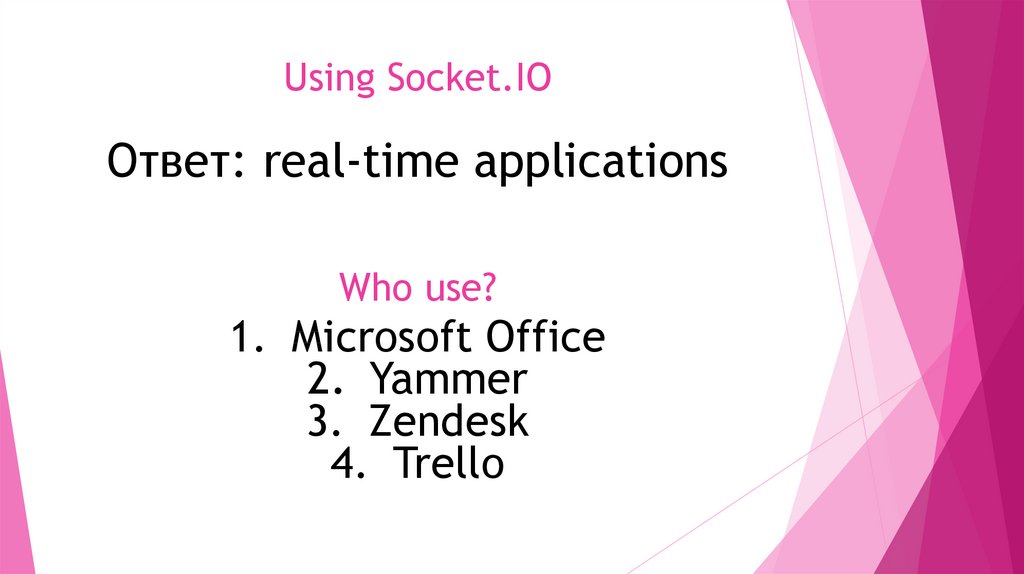 Using Socket.IO

Ответ: real-time applications

Who use?

1. Microsoft Office
2. Yammer
3. Zendesk
4. Trello